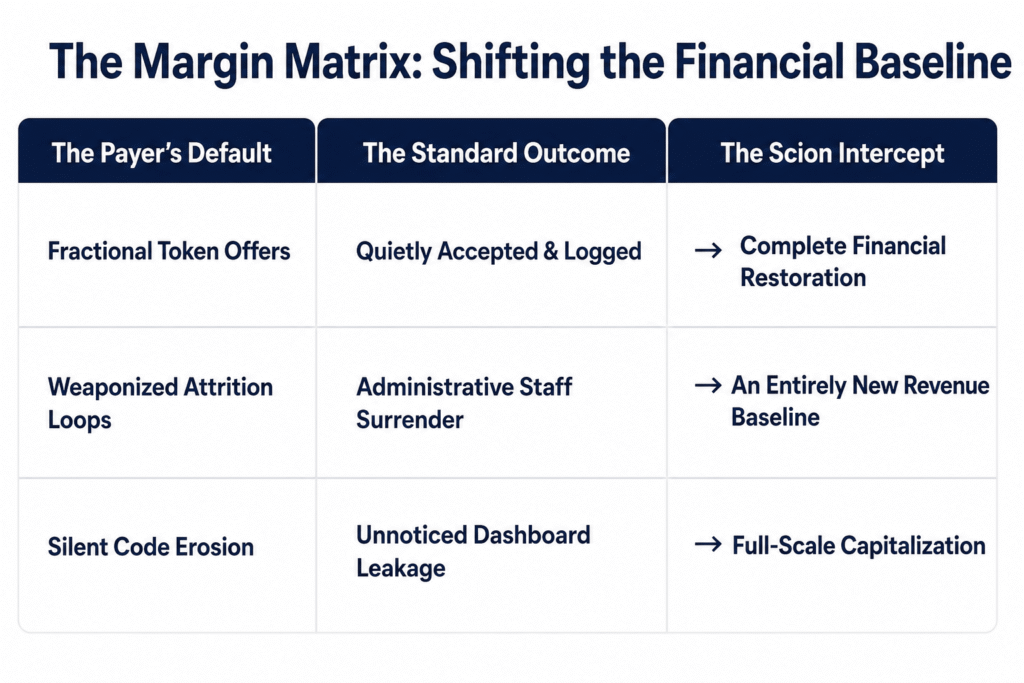 The Margin Matrix: Shifting the Financial Baseline

| The Payer's Default | The Standard Outcome | The Scion Intercept |
|---|---|---|
| Fractional Token Offers | Quietly Accepted & Logged | → Complete Financial Restoration |
| Weaponized Attrition Loops | Administrative Staff Surrender | → An Entirely New Revenue Baseline |
| Silent Code Erosion | Unnoticed Dashboard Leakage | → Full-Scale Capitalization |